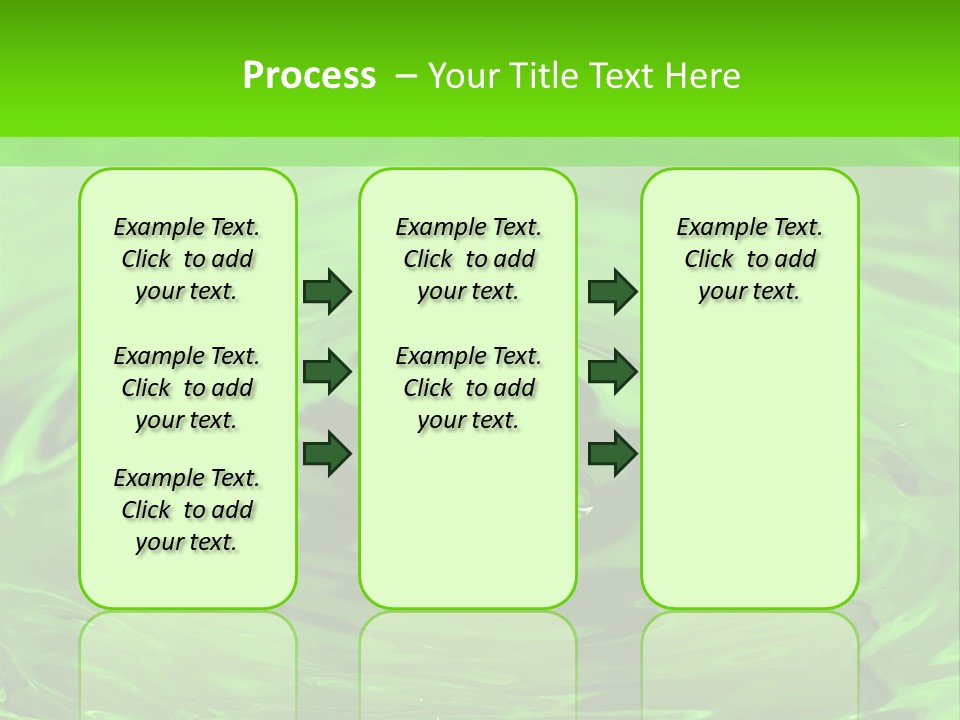 Process – Your Title Text Here

Example Text. Click to add your text.

Example Text. Click to add your text.

Example Text. Click to add your text.

Example Text. Click to add your text.

Example Text. Click to add your text.

Example Text. Click to add your text.